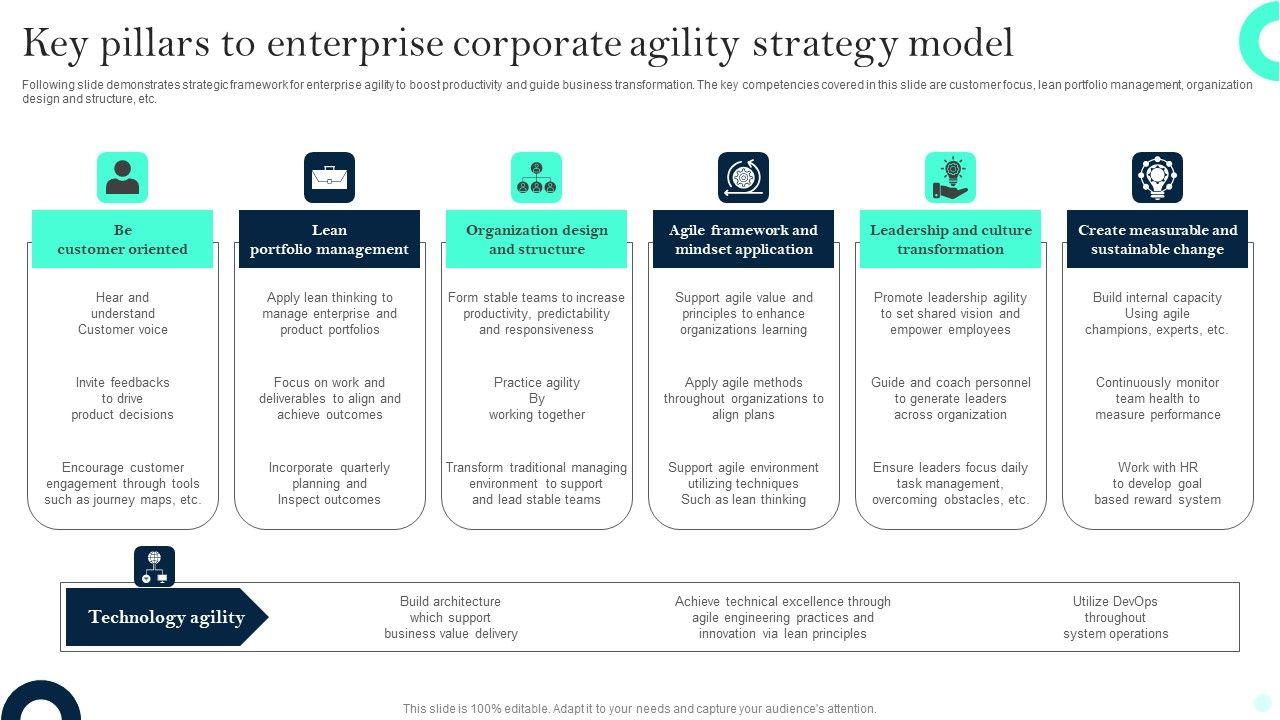 Key pillars to enterprise corporate agility strategy model

Following slide demonstrates strategic framework for enterprise agility to boost productivity and guide business transformation. The key competencies covered in this slide are customer focus, lean portfolio management, organization design and structure, etc.

Be customer oriented

Hear and understand Customer voice

Invite feedbacks to drive product decisions

Encourage customer engagement through tools such as journey maps, etc.

Lean portfolio management

Apply lean thinking to manage enterprise and product portfolios

Focus on work and deliverables to align and achieve outcomes

Incorporate quarterly planning and Inspect outcomes

Organization design and structure

Form stable teams to increase productivity, predictability and responsiveness

Practice agility By working together

Transform traditional managing environment to support and lead stable teams

Agile framework and mindset application

Support agile value and principles to enhance organizations learning

Apply agile methods throughout organizations to align plans

Support agile environment utilizing techniques Such as lean thinking

Leadership and culture transformation

Promote leadership agility to set shared vision and empower employees

Guide and coach personnel to generate leaders across organization

Ensure leaders focus daily task management, overcoming obstacles, etc.

Create measurable and sustainable change

Build internal capacity Using agile champions, experts, etc.

Continuously monitor team health to measure performance

Work with HR to develop goal based reward system

Technology agility

Build architecture which support business value delivery

Achieve technical excellence through agile engineering practices and innovation via lean principles

Utilize DevOps throughout system operations

This slide is 100% editable. Adapt it to your needs and capture your audience's attention.